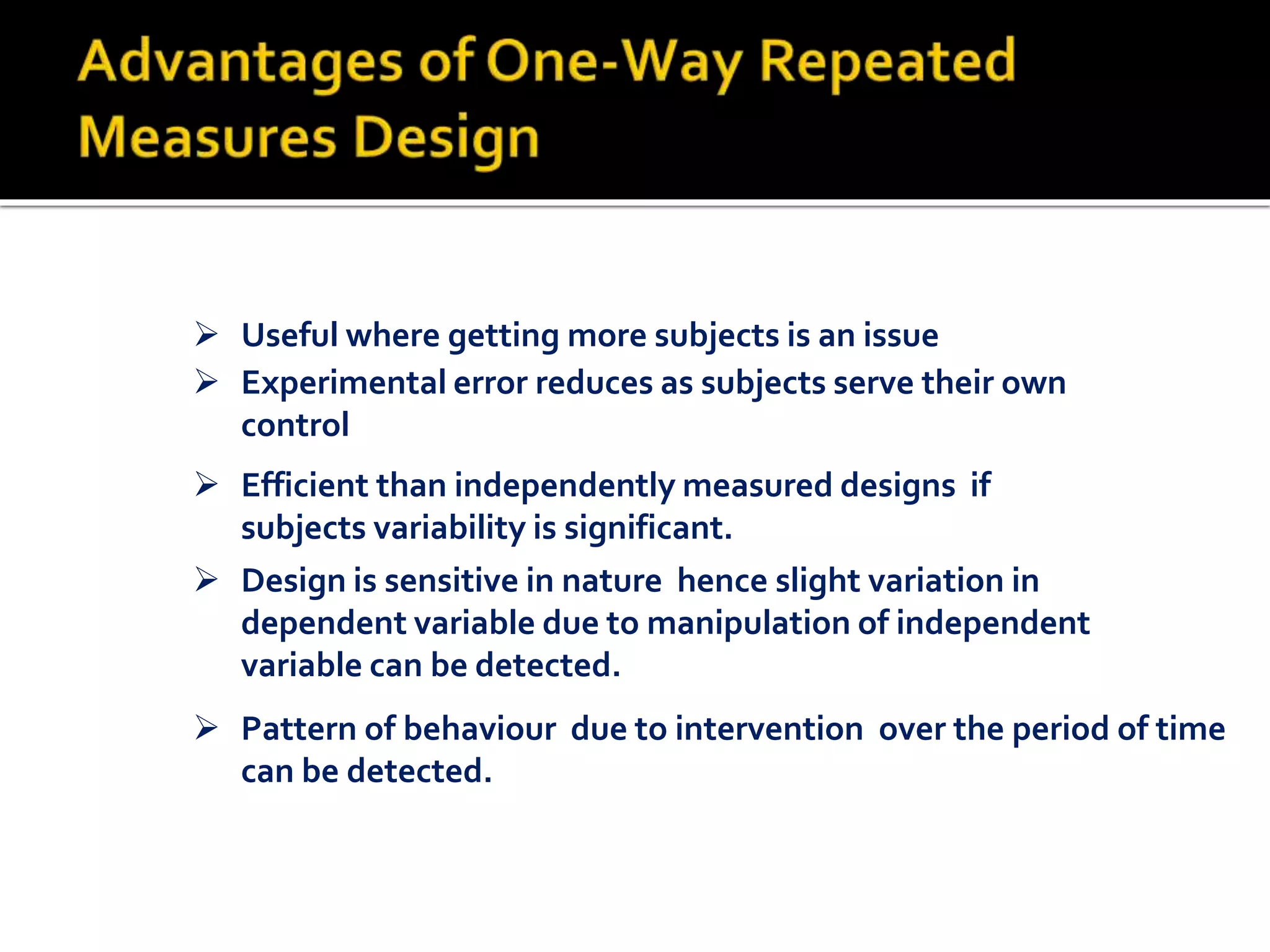 Advantages of One-Way Repeated Measures Design

➢ Useful where getting more subjects is an issue

➢ Experimental error reduces as subjects serve their own control

➢ Efficient than independently measured designs if subjects variability is significant.

➢ Design is sensitive in nature hence slight variation in dependent variable due to manipulation of independent variable can be detected.

➢ Pattern of behaviour due to intervention over the period of time can be detected.